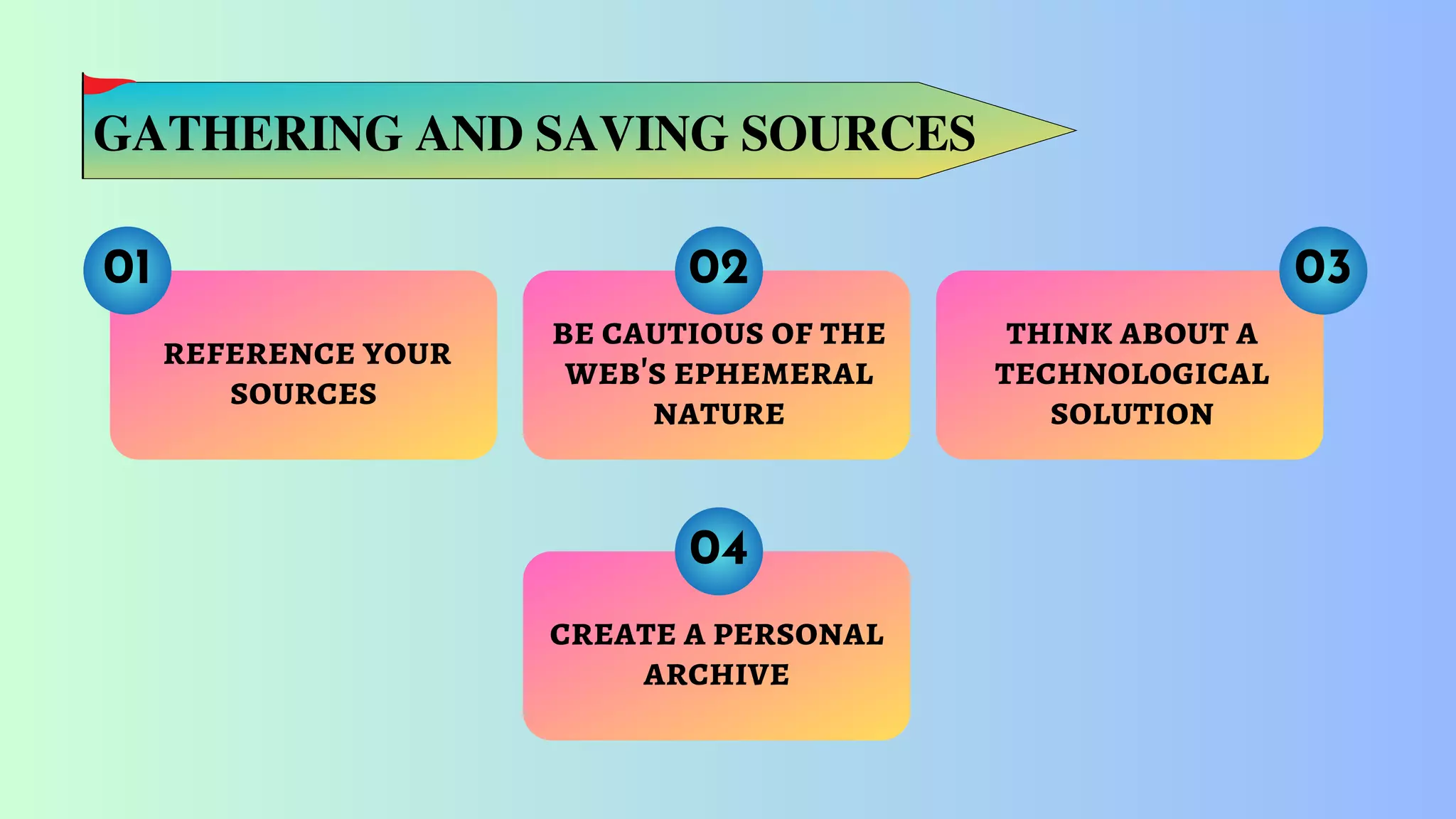 GATHERING AND SAVING SOURCES

01

REFERENCE YOUR SOURCES

02

BE CAUTIOUS OF THE WEB'S EPHEMERAL NATURE

03

THINK ABOUT A TECHNOLOGICAL SOLUTION

04

CREATE A PERSONAL ARCHIVE